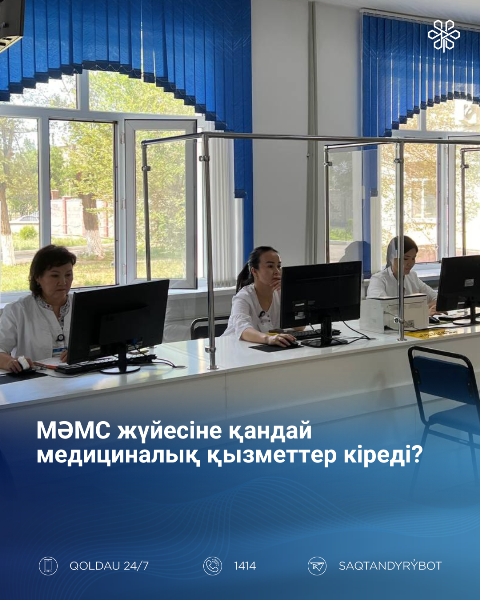 МӘМС жүйесіне қандай медициналық қызметтер кіреді?

QOLDAU 24/7

1414

SAQTANDYRÝBOT